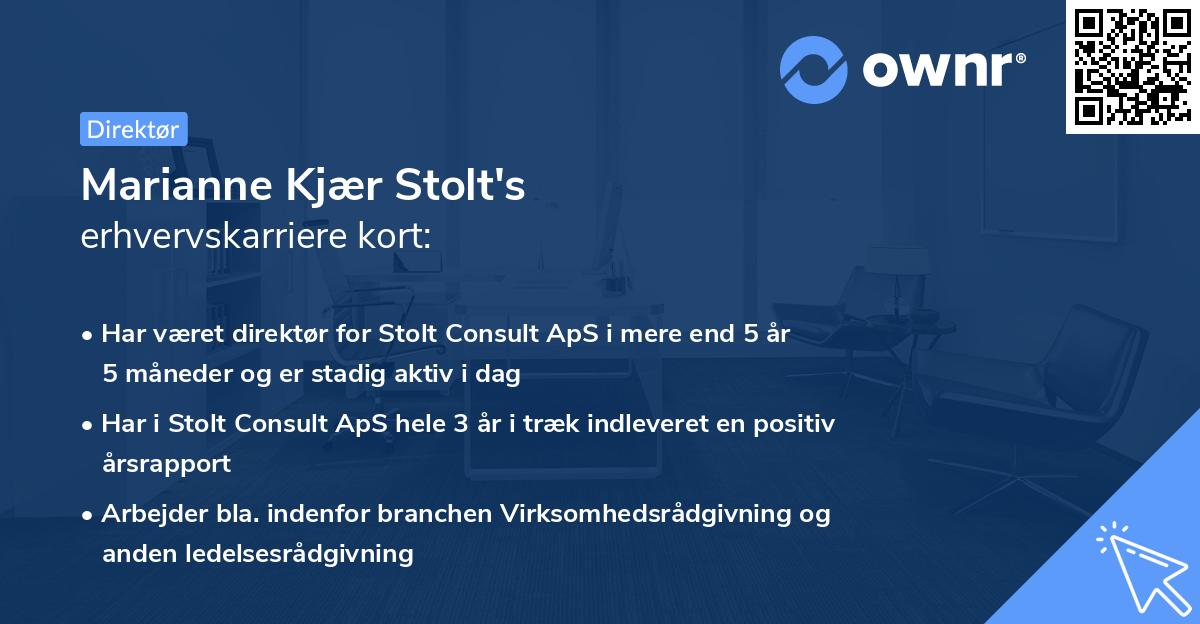 ownr®

Direktør

Marianne Kjær Stolt's
erhvervskarriere kort:

• Har været direktør for Stolt Consult ApS i mere end 5 år 5 måneder og er stadig aktiv i dag

• Har i Stolt Consult ApS hele 3 år i træk indleveret en positiv årsrapport

• Arbejder bla. indenfor branchen Virksomhedsrådgivning og anden ledelsesrådgivning